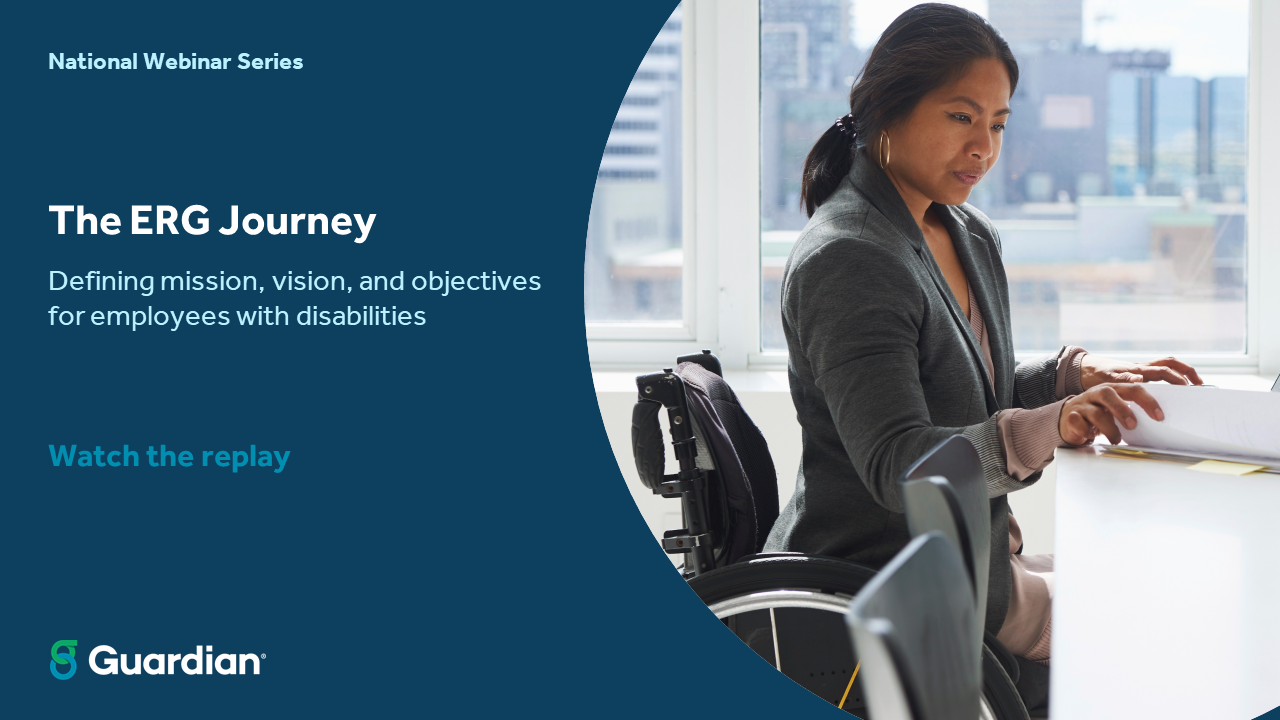 National Webinar Series

The ERG Journey

Defining mission, vision, and objectives for employees with disabilities

Watch the replay

Guardian®